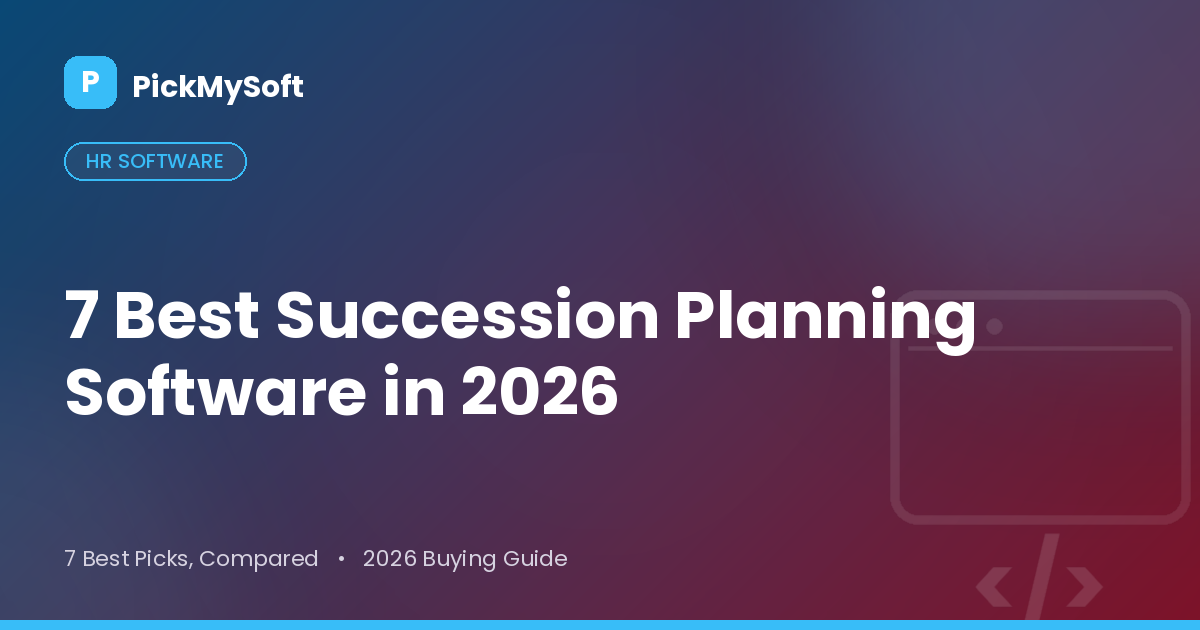 P PickMySoft

HR SOFTWARE

7 Best Succession Planning Software in 2026

7 Best Picks, Compared • 2026 Buying Guide